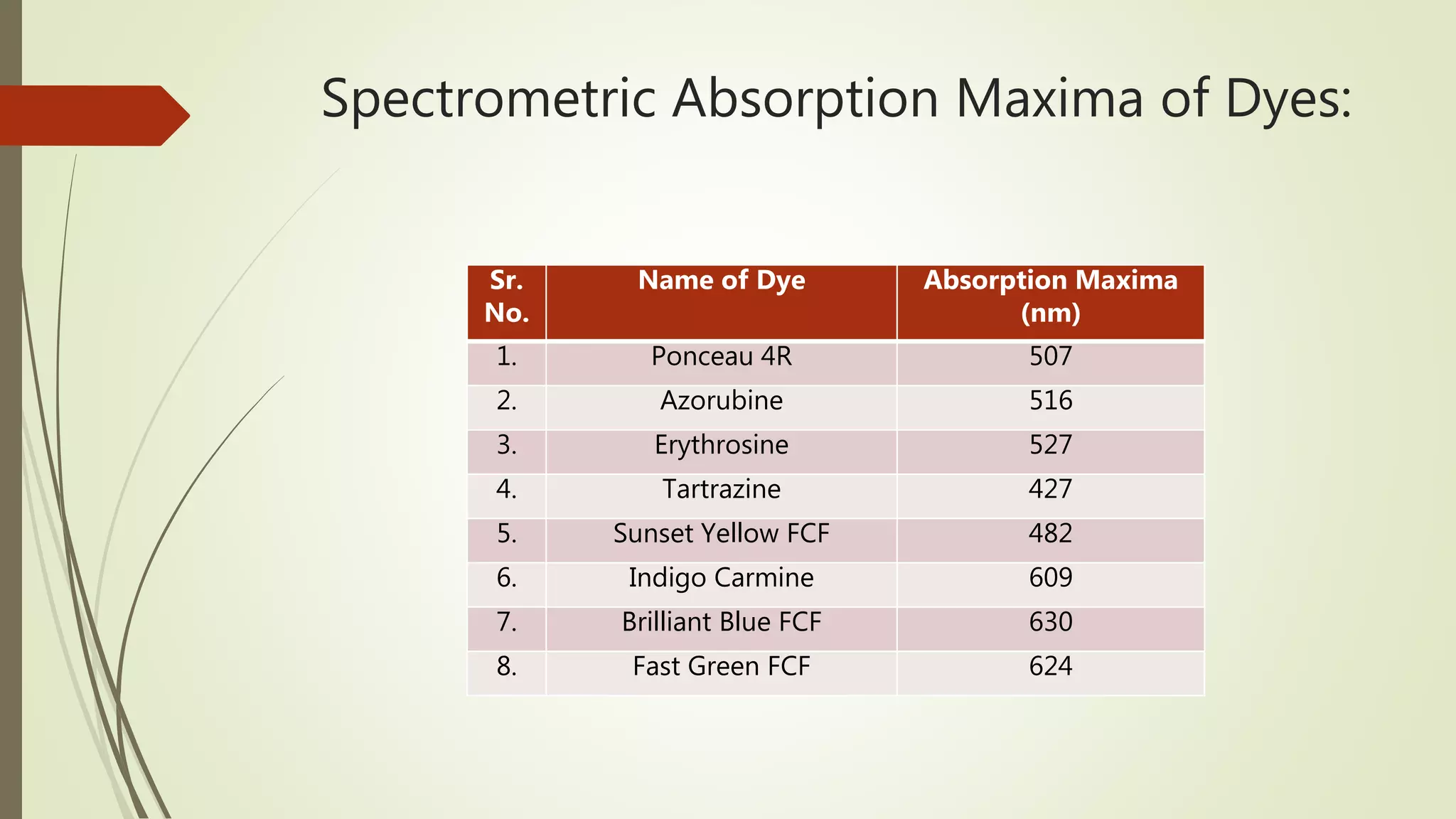 Spectrometric Absorption Maxima of Dyes:

| Sr. No. | Name of Dye | Absorption Maxima (nm) |
|---|---|---|
| 1. | Ponceau 4R | 507 |
| 2. | Azorubine | 516 |
| 3. | Erythrosine | 527 |
| 4. | Tartrazine | 427 |
| 5. | Sunset Yellow FCF | 482 |
| 6. | Indigo Carmine | 609 |
| 7. | Brilliant Blue FCF | 630 |
| 8. | Fast Green FCF | 624 |